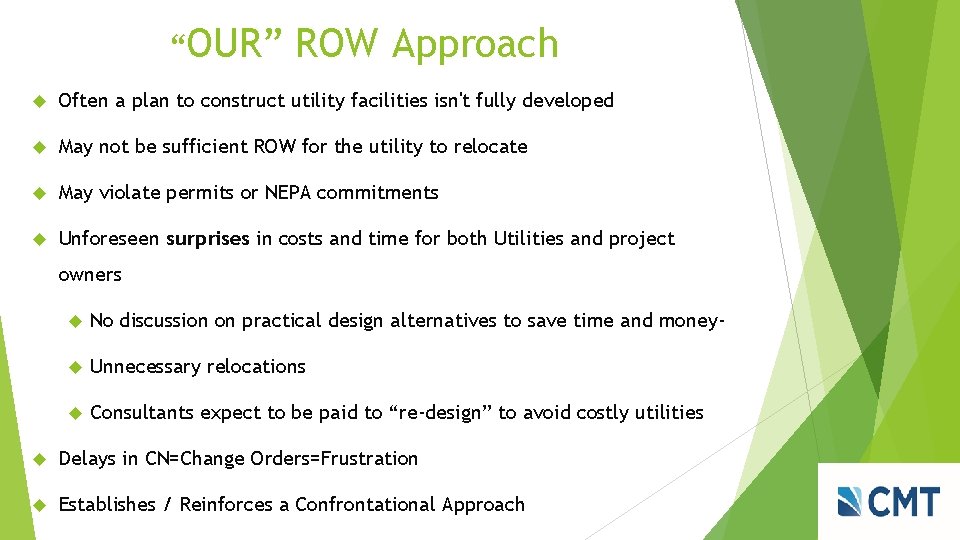 “OUR” ROW Approach

Often a plan to construct utility facilities isn't fully developed

May not be sufficient ROW for the utility to relocate

May violate permits or NEPA commitments

Unforeseen surprises in costs and time for both Utilities and project owners

No discussion on practical design alternatives to save time and money-

Unnecessary relocations

Consultants expect to be paid to “re-design” to avoid costly utilities

Delays in CN=Change Orders=Frustration

Establishes / Reinforces a Confrontational Approach

CMT